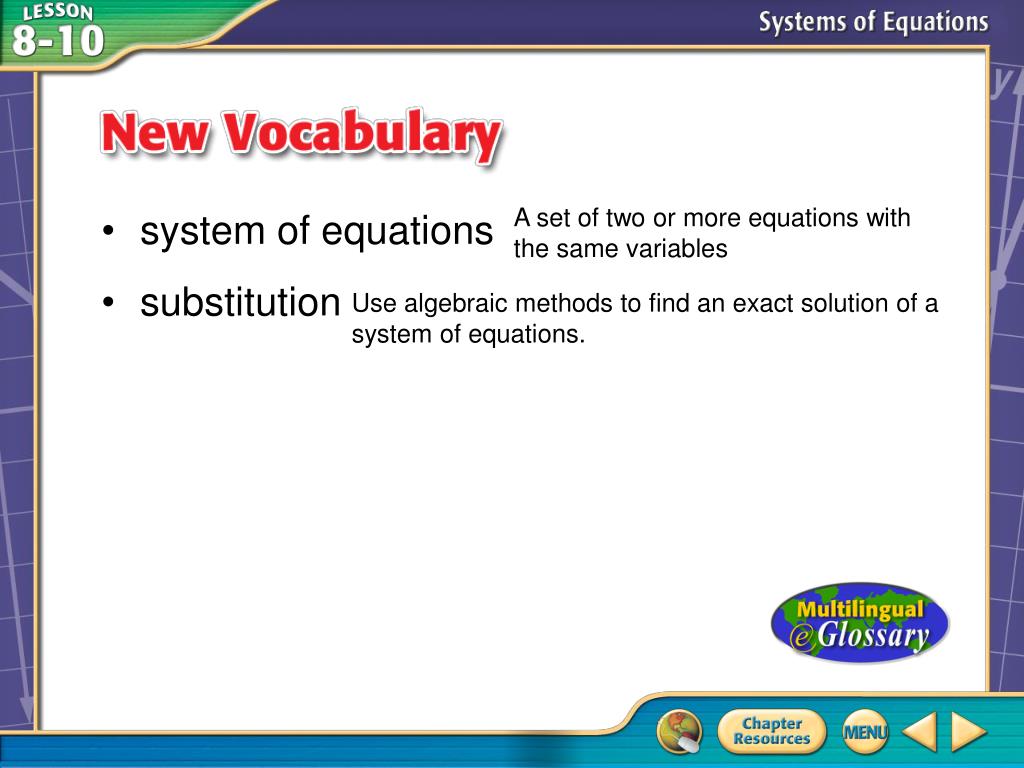 LESSON 8-10

Systems of Equations

New Vocabulary

• system of equations A set of two or more equations with the same variables

• substitution Use algebraic methods to find an exact solution of a system of equations.

Multilingual eGlossary

Chapter Resources

MENU